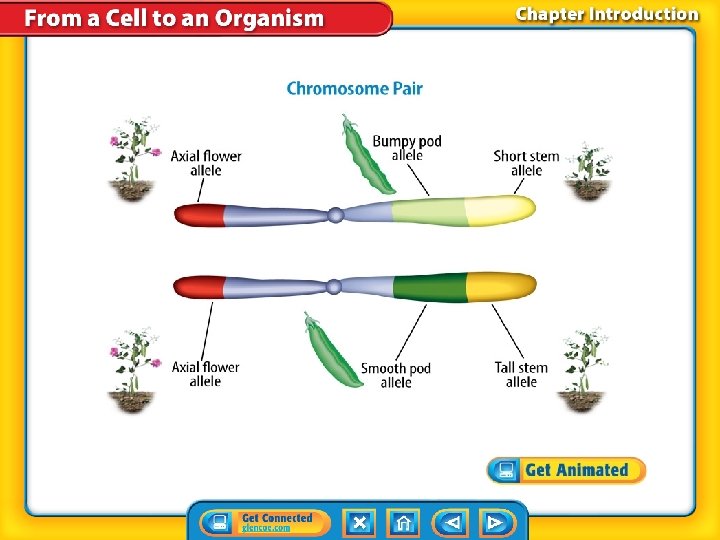 From a Cell to an Organism

Chapter Introduction

Chromosome Pair

Axial flower allele

Bumpy pod allele

Short stem allele

Axial flower allele

Smooth pod allele

Tall stem allele

Get Animated

Get Connected
glencoe.com